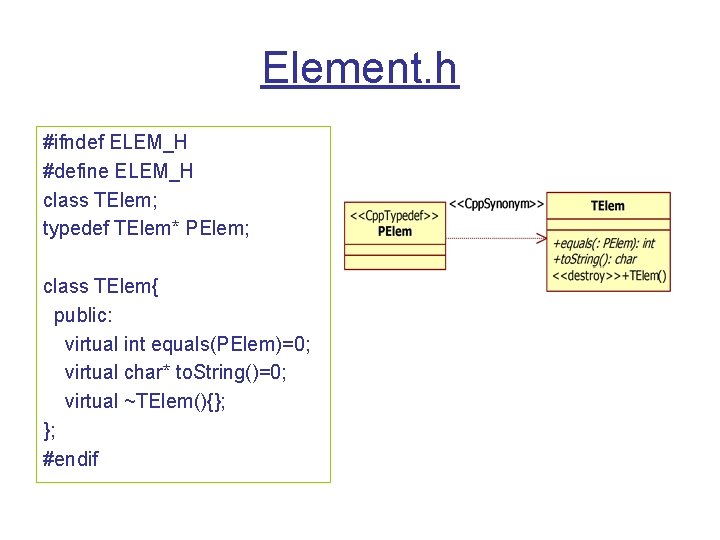 Element.h

#ifndef ELEM_H
#define ELEM_H
class TElem;
typedef TElem* PElem;

class TElem{
public:
virtual int equals(PElem)=0;
virtual char* toString()=0;
virtual ~TElem(){};
};
#endif

<<CppTypedef>>
PElem

<<CppSynonym>>

TElem
+equals(: PElem): int
+toString(): char
<<destroy>>+TElem()